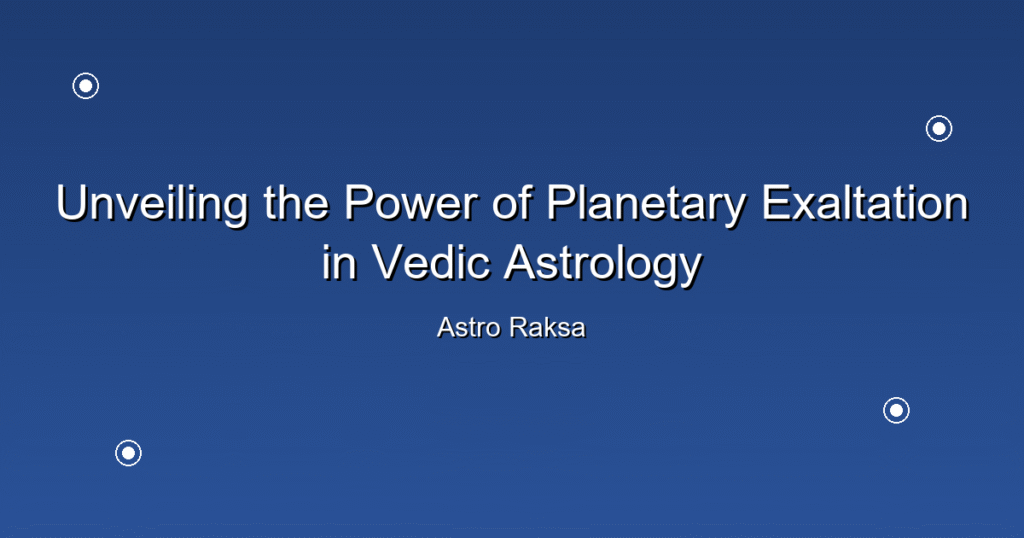 Unveiling the Power of Planetary Exaltation in Vedic Astrology

Astro Raksa